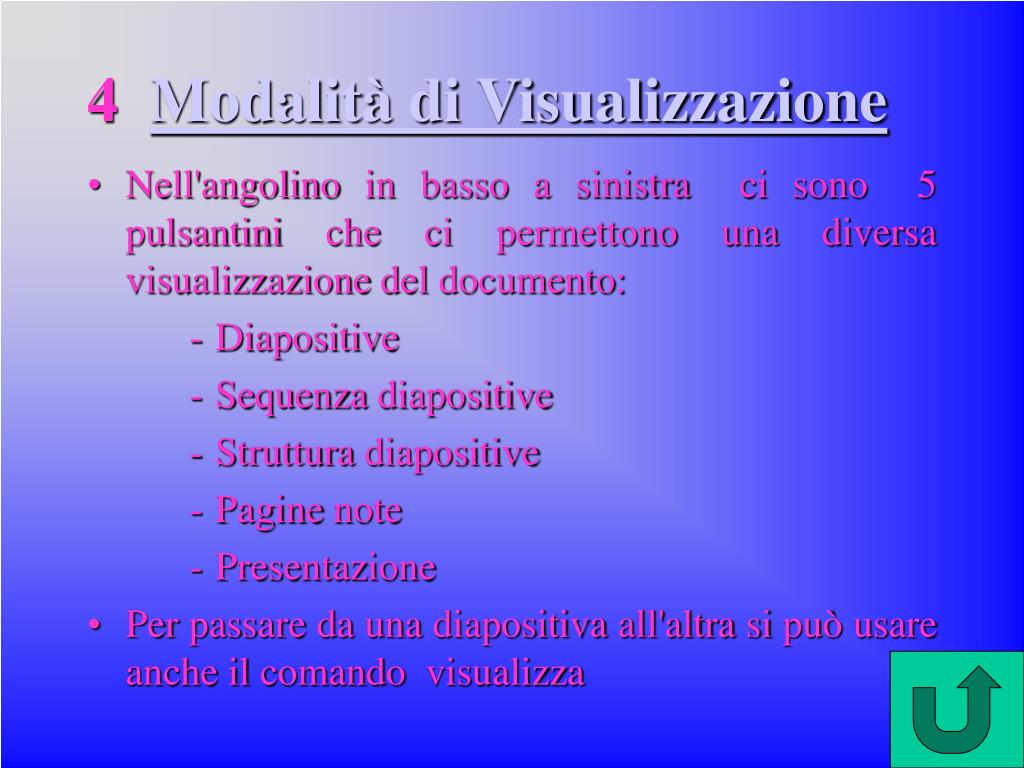 4 Modalità di Visualizzazione

• Nell'angolino in basso a sinistra ci sono 5 pulsantini che ci permettono una diversa visualizzazione del documento:

- Diapositive
- Sequenza diapositive
- Struttura diapositive
- Pagine note
- Presentazione

• Per passare da una diapositiva all'altra si può usare anche il comando visualizza